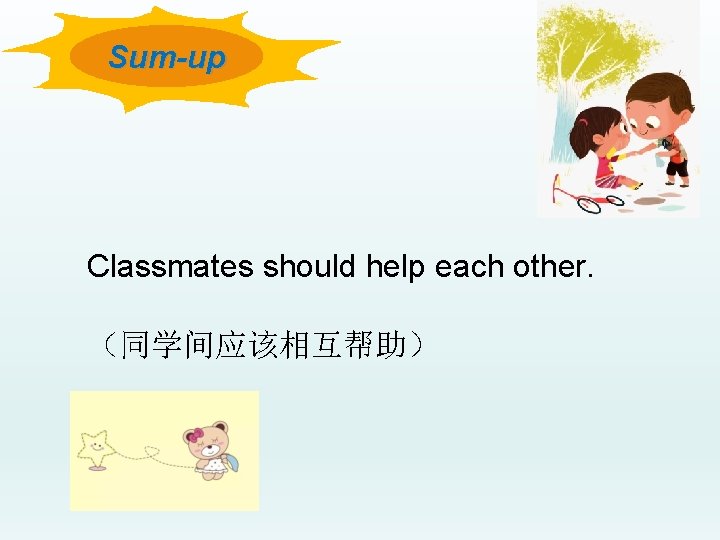 Sum-up

Classmates should help each other.

（同学间应该相互帮助）